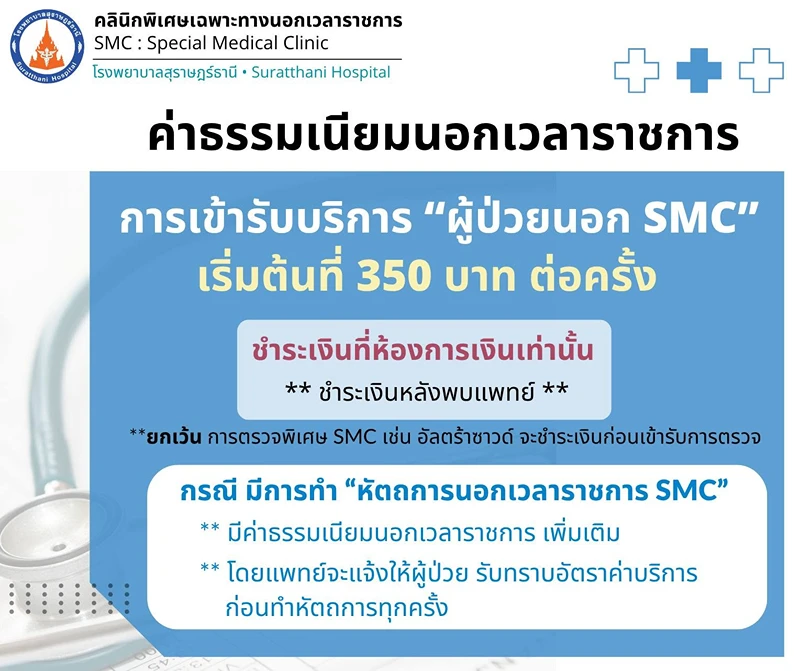 โรงพยาบาลสุราษฎร์ธานี Suratthani Hospital

คลินิกพิเศษเฉพาะทางนอกเวลาราชการ
SMC : Special Medical Clinic
โรงพยาบาลสุราษฎร์ธานี • Suratthani Hospital

ค่าธรรมเนียมนอกเวลาราชการ

การเข้ารับบริการ “ผู้ป่วยนอก SMC”
เริ่มต้นที่ 350 บาท ต่อครั้ง

ชำระเงินที่ห้องการเงินเท่านั้น
** ชำระเงินหลังพบแพทย์ **

**ยกเว้น การตรวจพิเศษ SMC เช่น อัลตร้าซาวด์ จะชำระเงินก่อนเข้ารับการตรวจ

กรณี มีการทำ “หัตถการนอกเวลาราชการ SMC”
** มีค่าธรรมเนียมนอกเวลาราชการ เพิ่มเติม
** โดยแพทย์จะแจ้งให้ผู้ป่วย รับทราบอัตราค่าบริการ ก่อนทำหัตถการทุกครั้ง